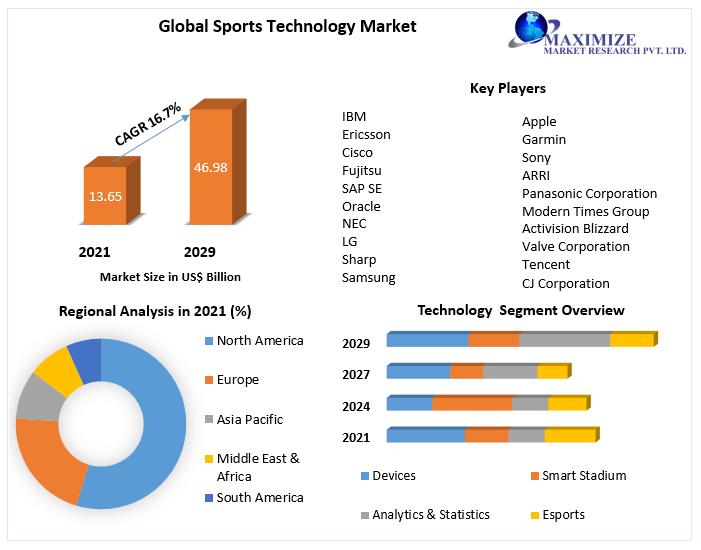 Global Sports Technology Market

MAXIMIZE
MARKET RESEARCH PVT. LTD.

CAGR 16.7%

13.65

46.98

2021

2029

Market Size in US$ Billion

Key Players

IBM
Ericsson
Cisco
Fujitsu
SAP SE
Oracle
NEC
LG
Sharp
Samsung

Apple
Garmin
Sony
ARRI
Panasonic Corporation
Modern Times Group
Activision Blizzard
Valve Corporation
Tencent
CJ Corporation

Regional Analysis in 2021 (%)

North America
Europe
Asia Pacific
Middle East & Africa
South America

Technology Segment Overview

2029
2027
2024
2021

Devices
Smart Stadium
Analytics & Statistics
Esports